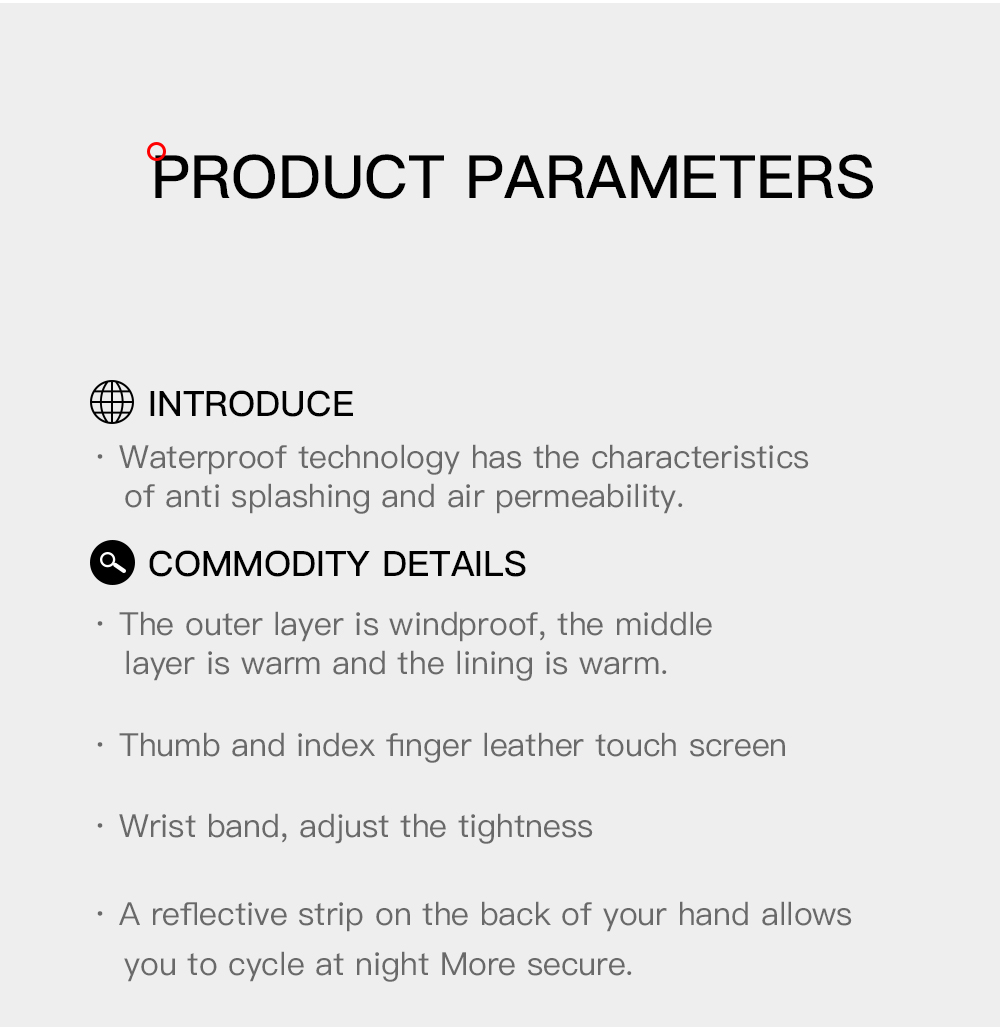 PRODUCT PARAMETERS

INTRODUCE

· Waterproof technology has the characteristics of anti splashing and air permeability.

COMMODITY DETAILS

· The outer layer is windproof, the middle layer is warm and the lining is warm.

· Thumb and index finger leather touch screen

· Wrist band, adjust the tightness

· A reflective strip on the back of your hand allows you to cycle at night More secure.